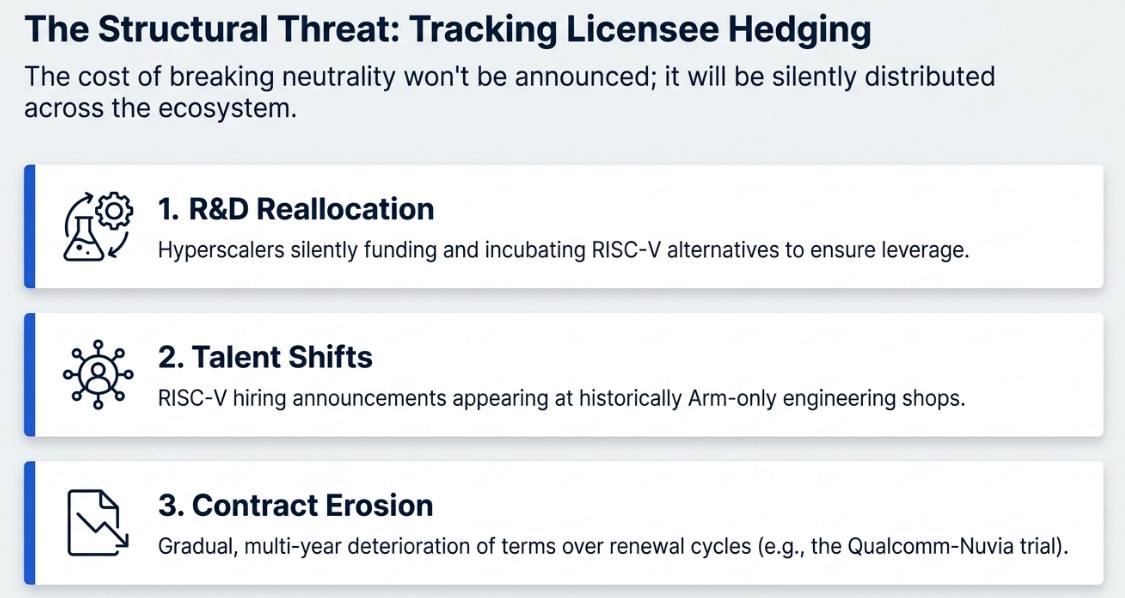 The Structural Threat: Tracking Licensee Hedging

The cost of breaking neutrality won't be announced; it will be silently distributed across the ecosystem.

1. R&D Reallocation

Hyperscalers silently funding and incubating RISC-V alternatives to ensure leverage.

2. Talent Shifts

RISC-V hiring announcements appearing at historically Arm-only engineering shops.

3. Contract Erosion

Gradual, multi-year deterioration of terms over renewal cycles (e.g., the Qualcomm-Nuvia trial).